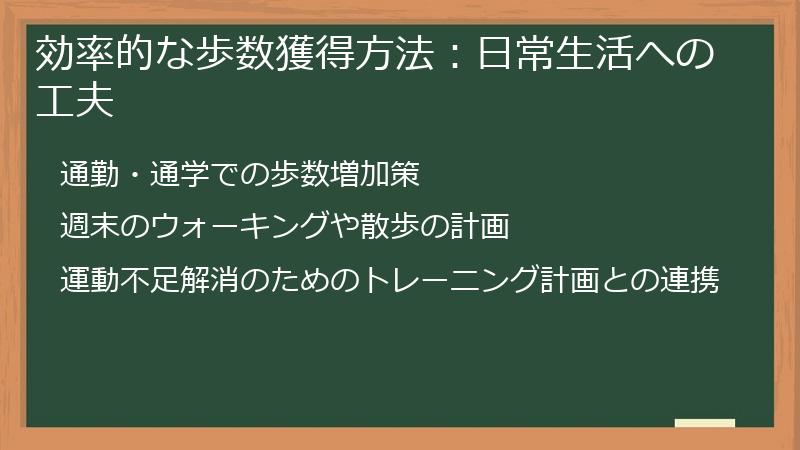 効率的な歩数獲得方法：日常生活への工夫

通勤・通学での歩数増加策

週末のウォーキングや散歩の計画

運動不足解消のためのトレーニング計画との連携